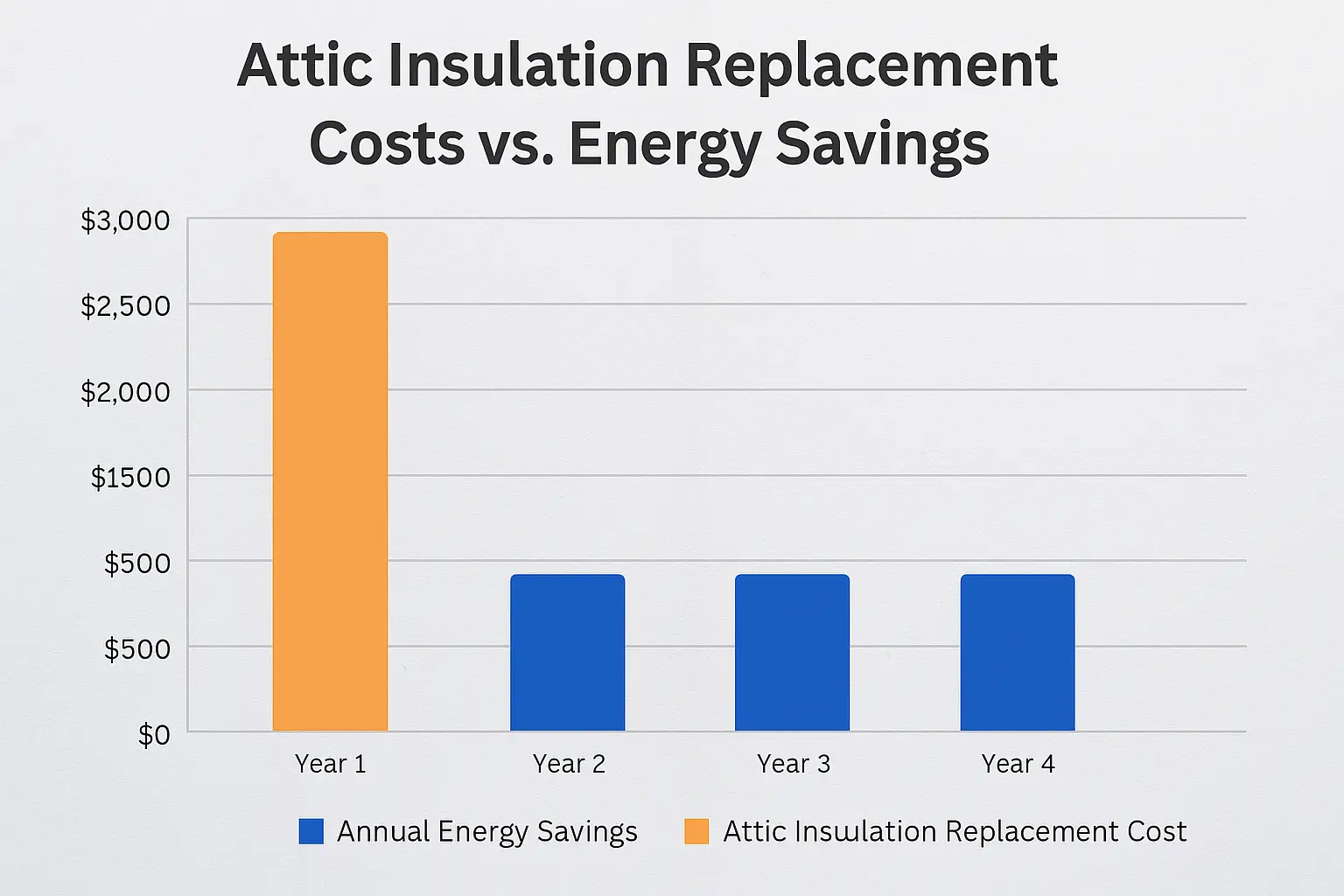 Attic Insulation Replacement Costs vs. Energy Savings

$3,000
$2,500
$2,000
$1500
$500
$500
$0

Year 1
Year 2
Year 3
Year 4

Annual Energy Savings
Attic Insulation Replacement Cost